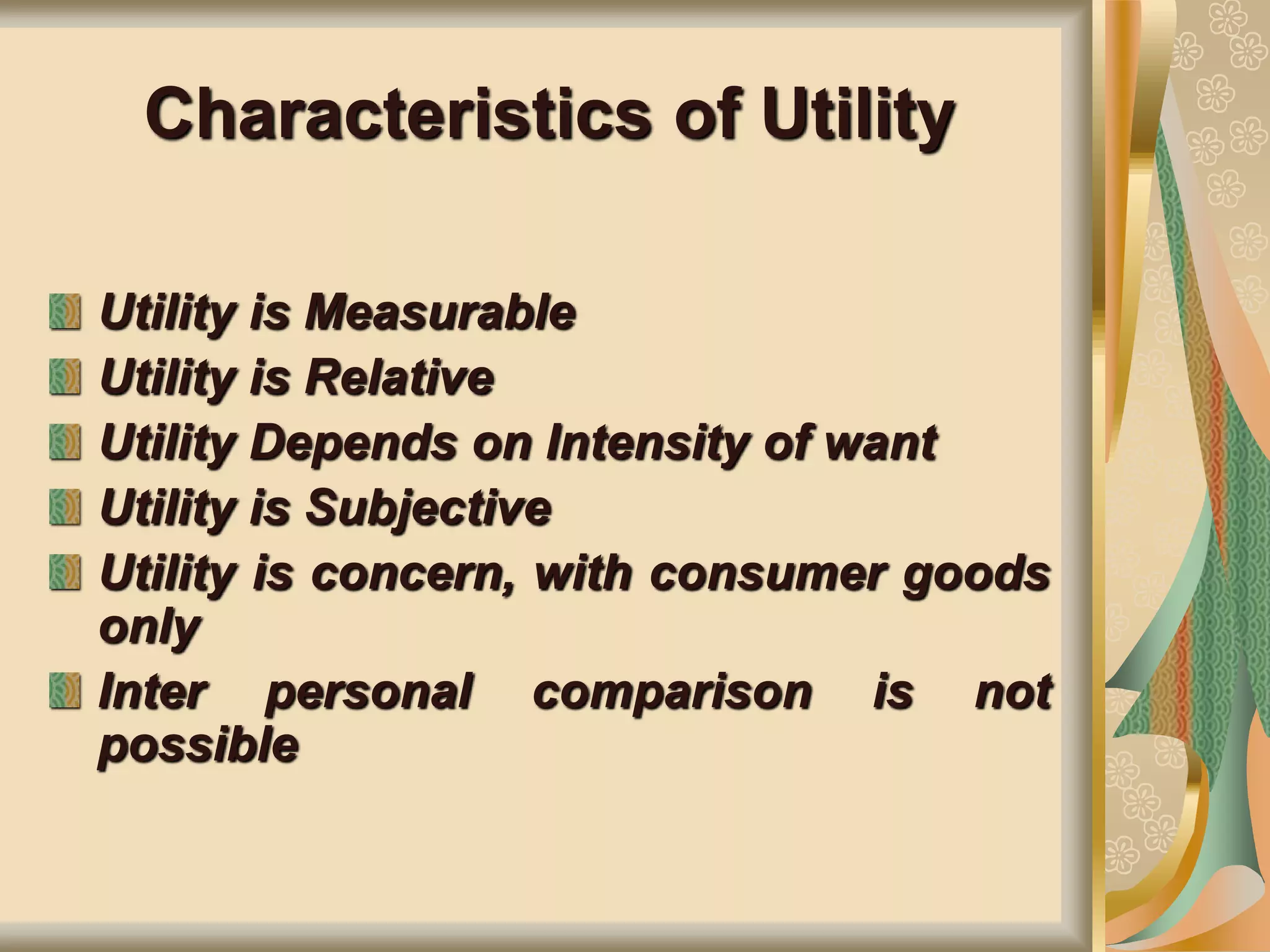 Characteristics of Utility

Utility is Measurable
Utility is Relative
Utility Depends on Intensity of want
Utility is Subjective
Utility is concern, with consumer goods only
Inter personal comparison is not possible